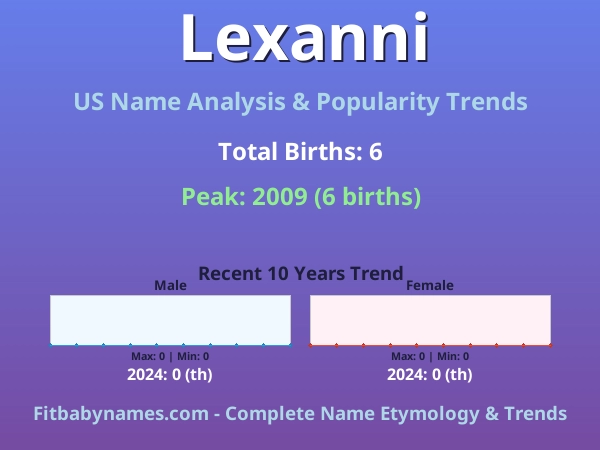 Lexanni

US Name Analysis & Popularity Trends

Total Births: 6

Peak: 2009 (6 births)

Recent 10 Years Trend

Male

Max: 0 | Min: 0

2024: 0 (th)

Female

Max: 0 | Min: 0

2024: 0 (th)

Fitbabynames.com - Complete Name Etymology & Trends